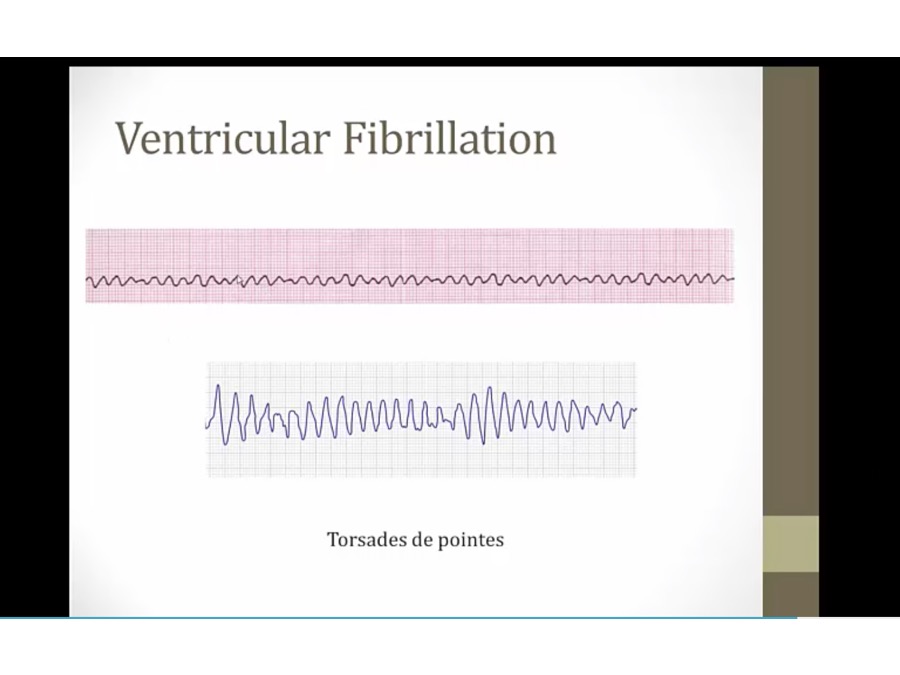 Ventricular Fibrillation

Torsades de pointes